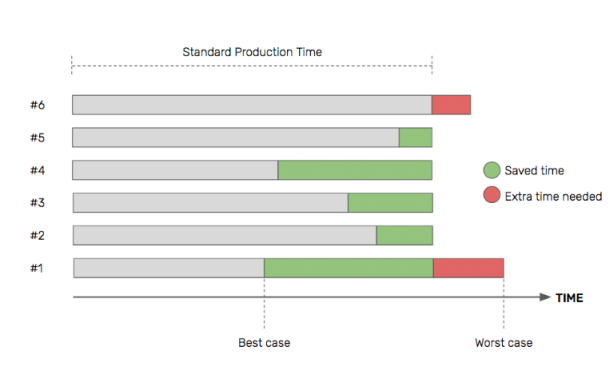 Standard Production Time

#6

#5

#4

#3

#2

#1

Saved time

Extra time needed

TIME

Best case

Worst case